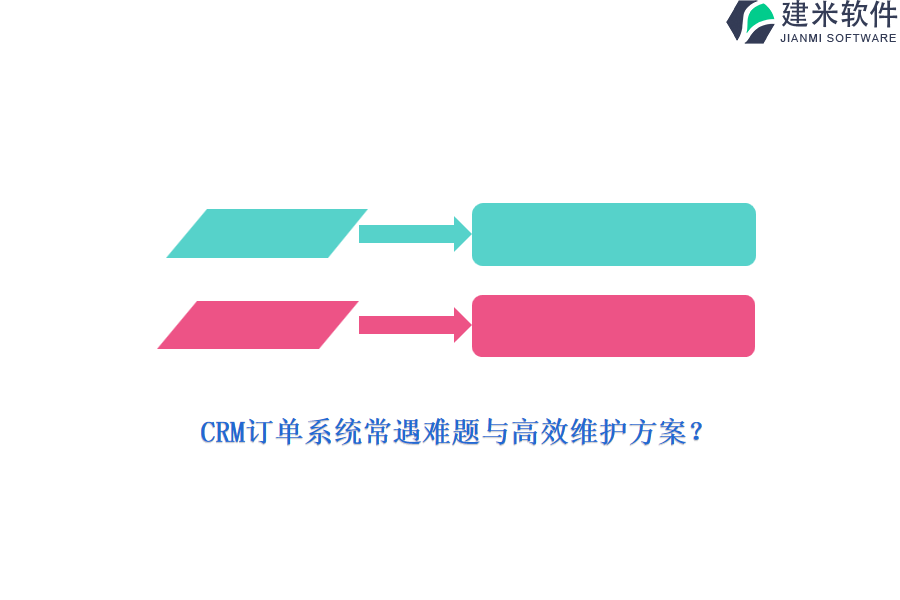 建米软件
JIANMI SOFTWARE

CRM订单系统常遇难题与高效维护方案？